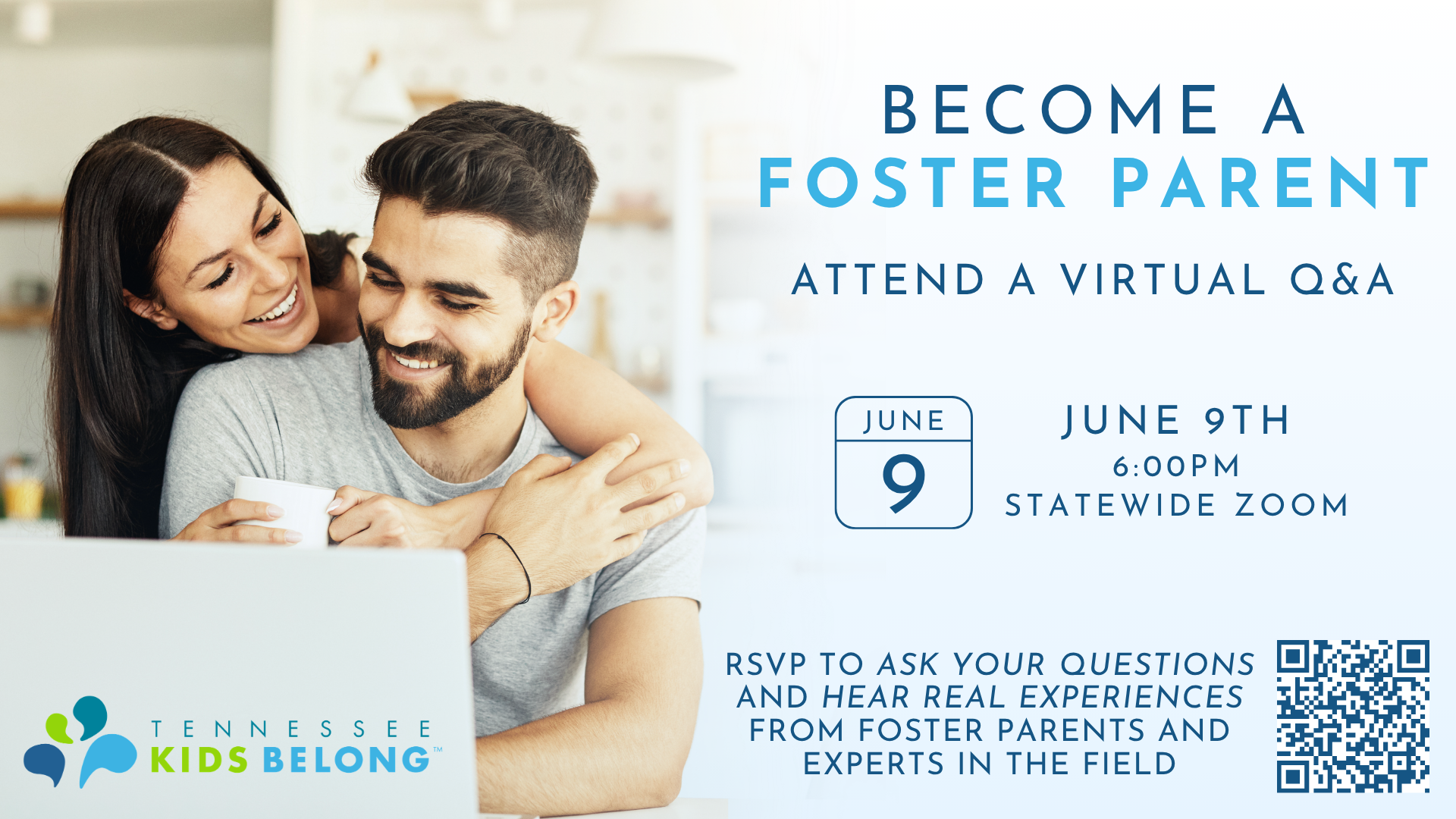 BECOME A
FOSTER PARENT

ATTEND A VIRTUAL Q&A

JUNE
9

JUNE 9TH
6:00PM
STATEWIDE ZOOM

RSVP TO ASK YOUR QUESTIONS AND HEAR REAL EXPERIENCES FROM FOSTER PARENTS AND EXPERTS IN THE FIELD

TENNESSEE
KIDS BELONG™